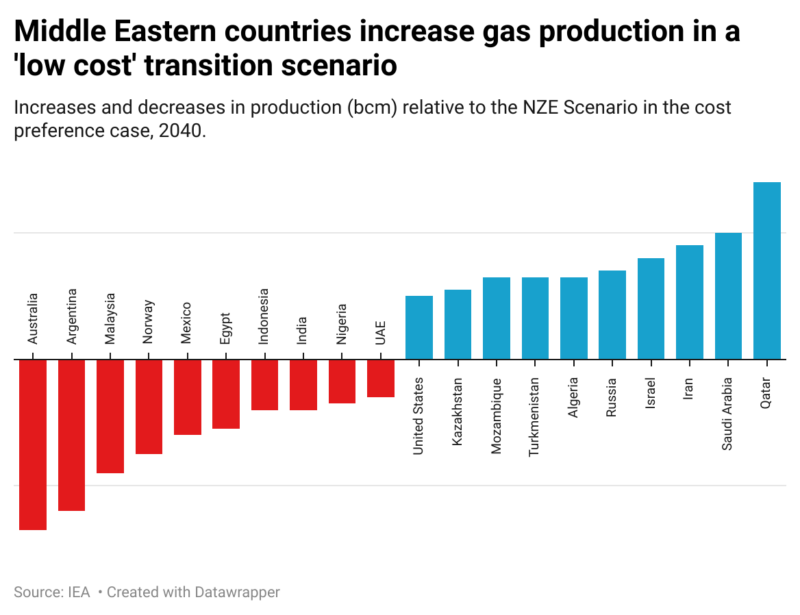 Middle Eastern countries increase gas production in a 'low cost' transition scenario

Increases and decreases in production (bcm) relative to the NZE Scenario in the cost preference case, 2040.

Australia
Argentina
Malaysia
Norway
Mexico
Egypt
Indonesia
India
Nigeria
UAE
United States
Kazakhstan
Mozambique
Turkmenistan
Algeria
Russia
Israel
Iran
Saudi Arabia
Qatar

Source: IEA • Created with Datawrapper